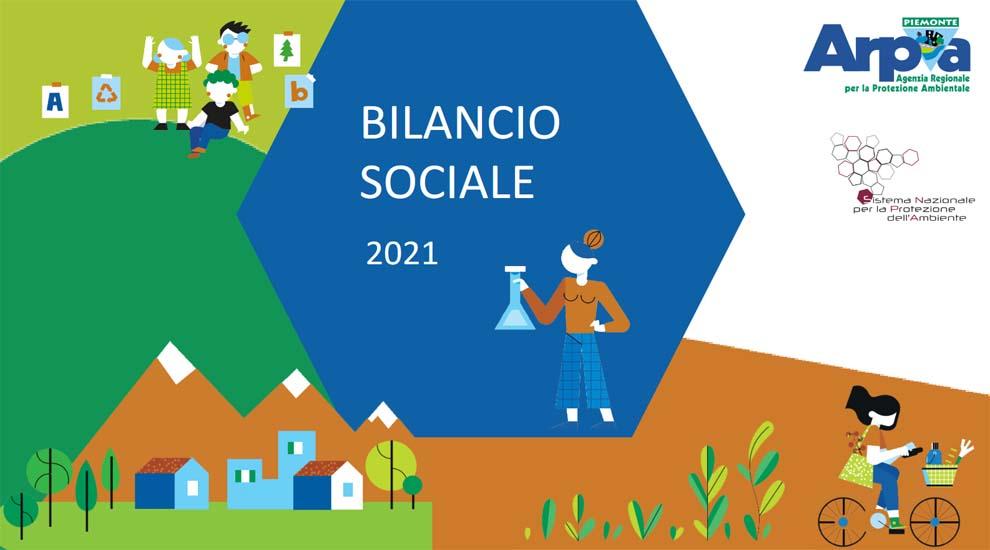 A

b

BILANCIO SOCIALE

2021

PIEMONTE
Arpa
Agenzia Regionale per la Protezione Ambientale

Sistema Nazionale per la Protezione dell'Ambiente